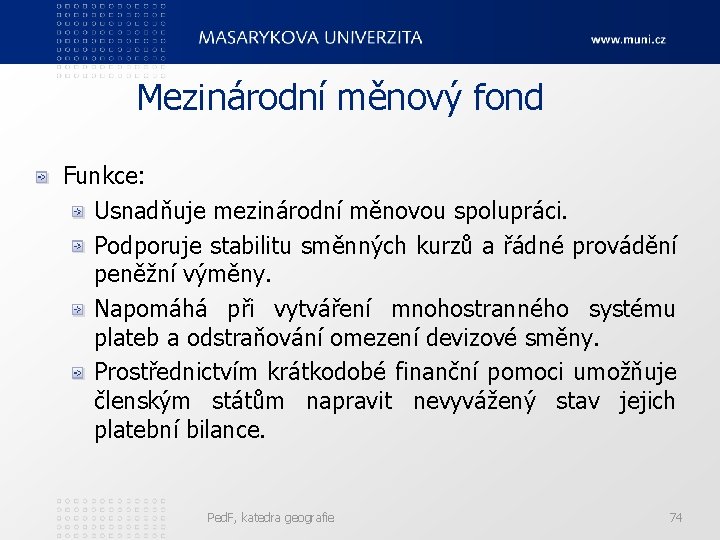 MASARYKOVA UNIVERZITA www.muni.cz

Mezinárodní měnový fond

Funkce:

Usnadňuje mezinárodní měnovou spolupráci.

Podporuje stabilitu směnných kurzů a řádné provádění peněžní výměny.

Napomáhá při vytváření mnohostranného systému plateb a odstraňování omezení devizové směny.

Prostřednictvím krátkodobé finanční pomoci umožňuje členským státům napravit nevyvážený stav jejich platební bilance.

PedF, katedra geografie

74